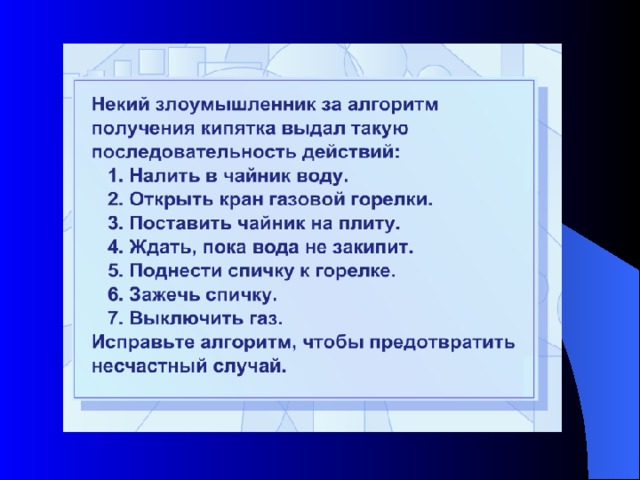 Некий злоумышленник за алгоритм получения кипятка выдал такую последовательность действий:
1. Налить в чайник воду.
2. Открыть кран газовой горелки.
3. Поставить чайник на плиту.
4. Ждать, пока вода не закипит.
5. Поднести спичку к горелке.
6. Зажечь спичку.
7. Выключить газ.
Исправьте алгоритм, чтобы предотвратить несчастный случай.